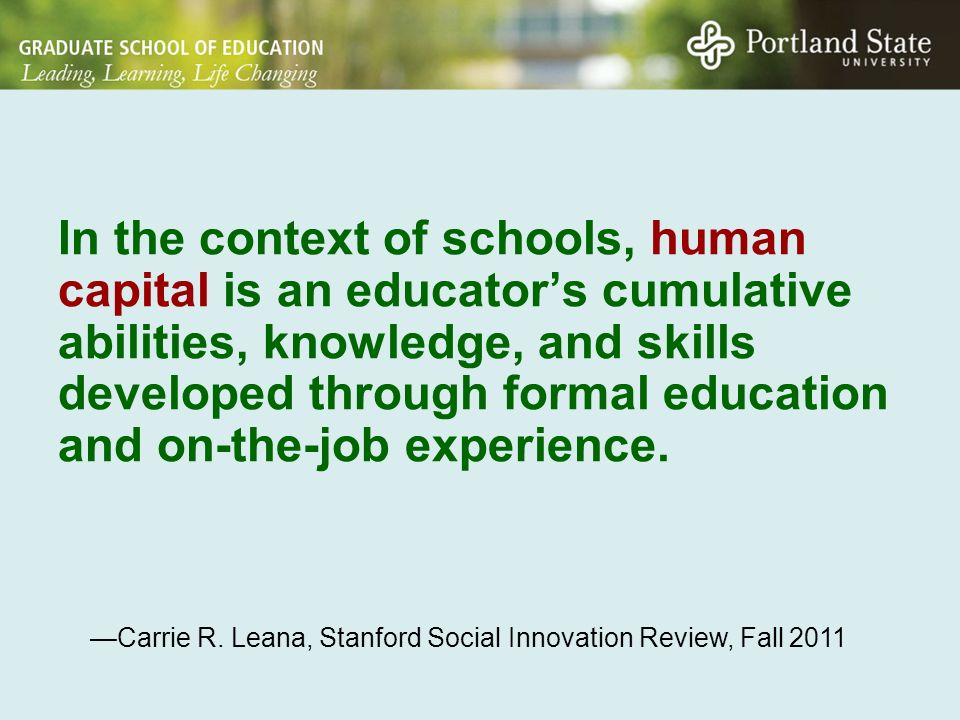 GRADUATE SCHOOL OF EDUCATION
Leading, Learning, Life Changing

Portland State
UNIVERSITY

In the context of schools, human capital is an educator’s cumulative abilities, knowledge, and skills developed through formal education and on-the-job experience.

—Carrie R. Leana, Stanford Social Innovation Review, Fall 2011